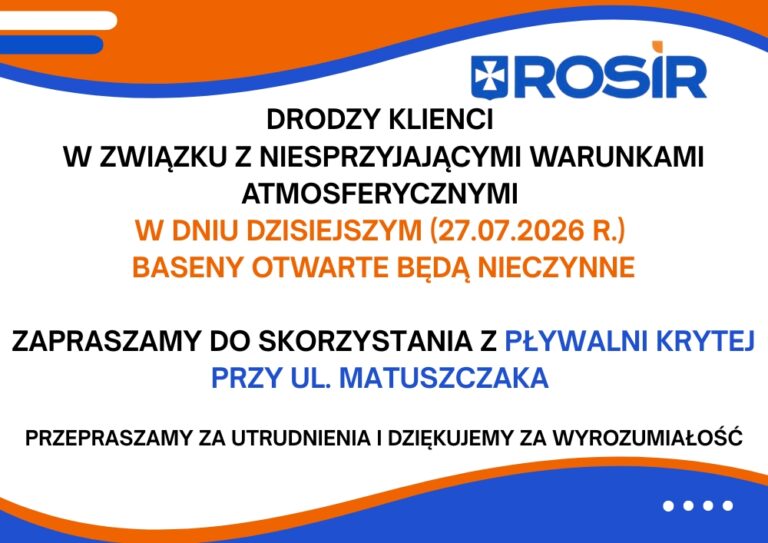 ROSIR

DRODZY KLIENCI
W ZWIĄZKU Z NIESPRZYJAJĄCYMI WARUNKAMI ATMOSFERYCZNYMI
W DNIU DZISIEJSZYM (27.07.2026 R.)
BASENY OTWARTE BĘDĄ NIECZYNNE

ZAPRASZAMY DO SKORZYSTANIA Z PŁYWALNI KRYTEJ PRZY UL. MATUSZCZAKA

PRZEPRASZAMY ZA UTRUDNIENIA I DZIĘKUJEMY ZA WYROZUMIAŁOŚĆ